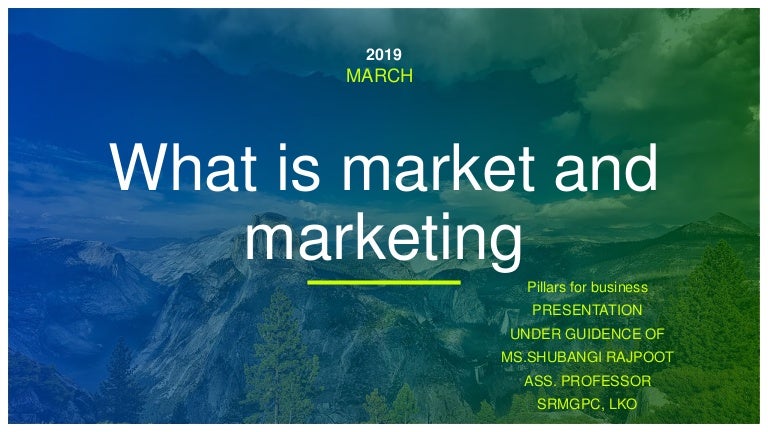 2019
MARCH

What is market and marketing

Pillars for business
PRESENTATION
UNDER GUIDENCE OF
MS.SHUBANGI RAJPOOT
ASS. PROFESSOR
SRMGPC, LKO